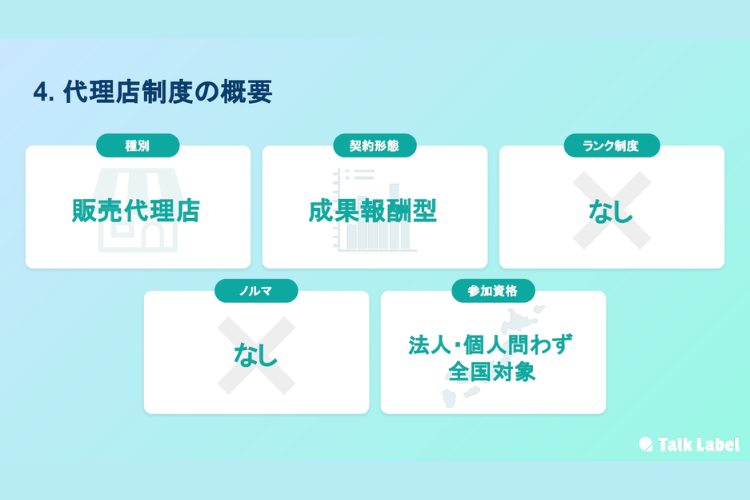 4. 代理店制度の概要

種別
販売代理店

契約形態
成果報酬型

ランク制度
なし

ノルマ
なし

参加資格
法人・個人問わず
全国対象

Talk Label